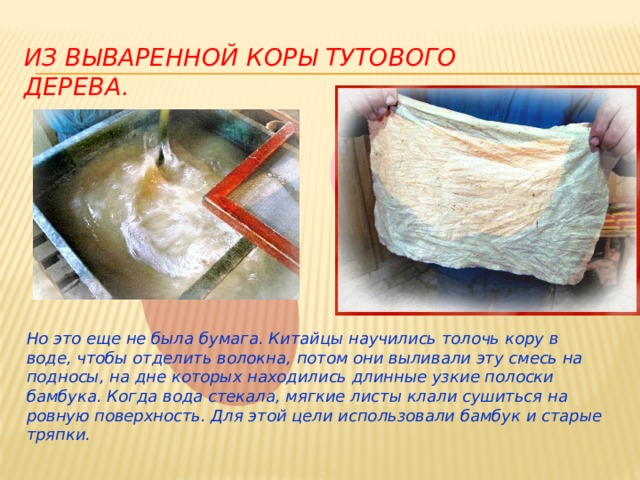 ИЗ ВЫВАРЕННОЙ КОРЫ ТУТОВОГО ДЕРЕВА.

Но это еще не была бумага. Китайцы научились толочь кору в воде, чтобы отделить волокна, потом они выливали эту смесь на подносы, на дне которых находились длинные узкие полоски бамбука. Когда вода стекала, мягкие листы клали сушиться на ровную поверхность. Для этой цели использовали бамбук и старые тряпки.